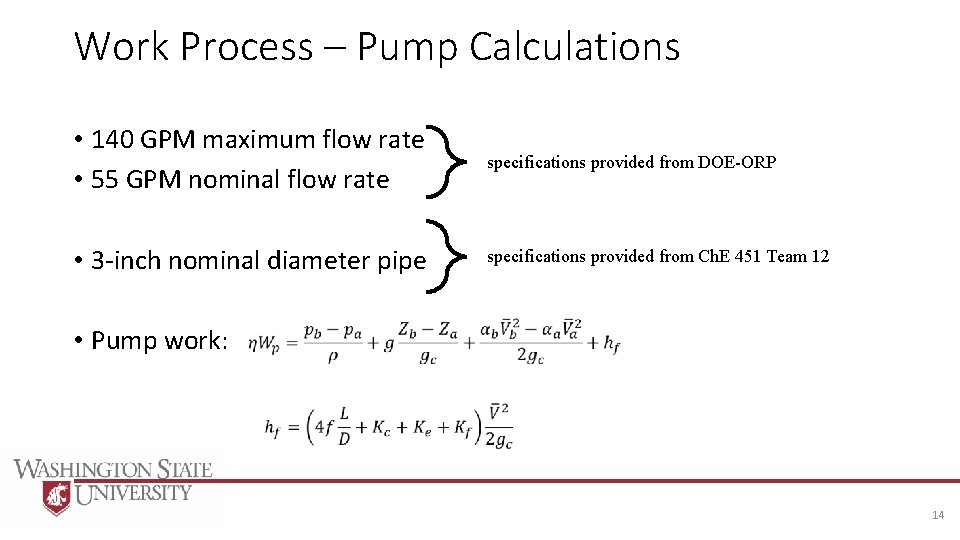 Work Process – Pump Calculations

• 140 GPM maximum flow rate
• 55 GPM nominal flow rate

specifications provided from DOE-ORP

• 3-inch nominal diameter pipe

specifications provided from ChE 451 Team 12

• Pump work: $\eta W_p = \frac{p_b - p_a}{\rho} + g\frac{Z_b - Z_a}{g_c} + \frac{\alpha_b \bar{V}_b^2 - \alpha_a \bar{V}_a^2}{2g_c} + h_f$

$h_f = \left(4f\frac{L}{D} + K_c + K_e + K_f\right)\frac{\bar{V}^2}{2g_c}$

WASHINGTON STATE UNIVERSITY

14